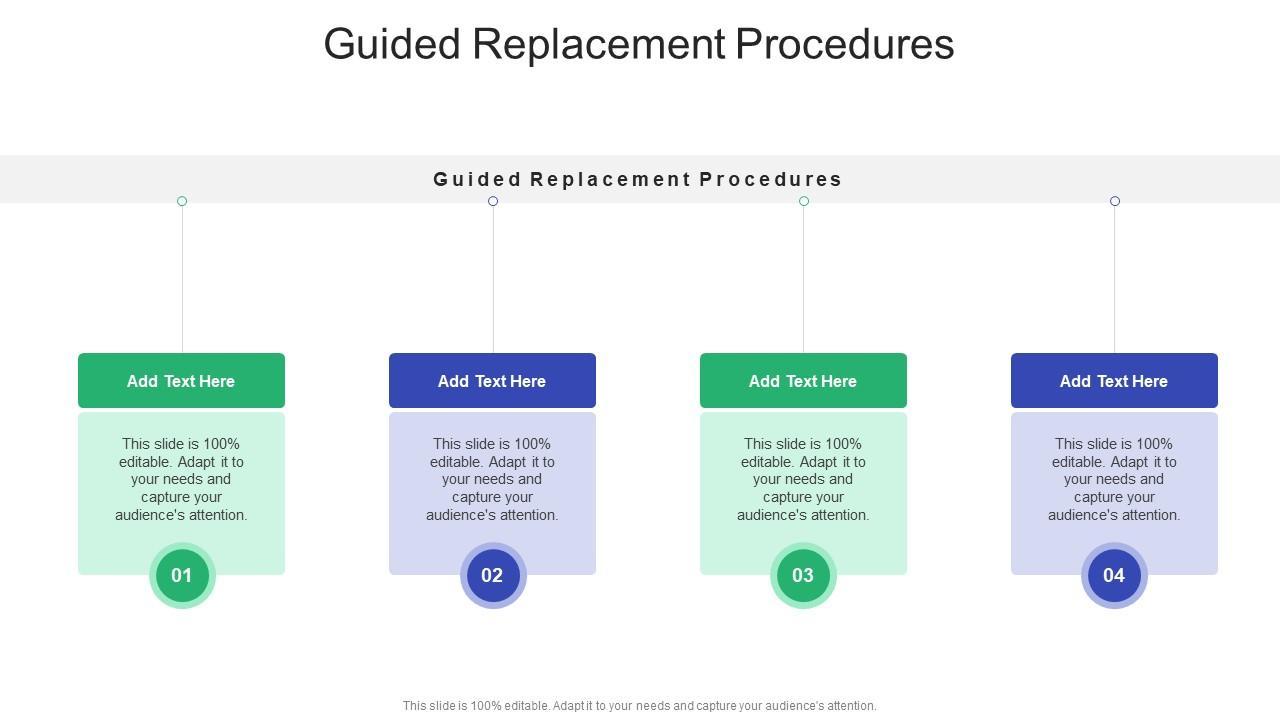 Guided Replacement Procedures

Guided Replacement Procedures

Add Text Here

This slide is 100% editable. Adapt it to your needs and capture your audience's attention.

01

Add Text Here

This slide is 100% editable. Adapt it to your needs and capture your audience's attention.

02

Add Text Here

This slide is 100% editable. Adapt it to your needs and capture your audience's attention.

03

Add Text Here

This slide is 100% editable. Adapt it to your needs and capture your audience's attention.

04

This slide is 100% editable. Adapt it to your needs and capture your audience's attention.